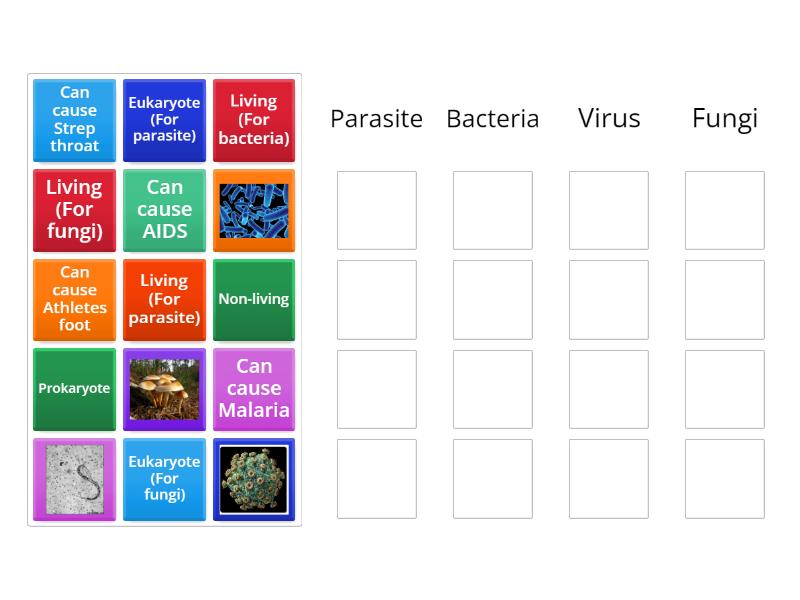 Can cause Strep throat

Eukaryote (For parasite)

Living (For bacteria)

Living (For fungi)

Can cause AIDS

Can cause Athletes foot

Living (For parasite)

Non-living

Prokaryote

Can cause Malaria

Eukaryote (For fungi)

Parasite

Bacteria

Virus

Fungi